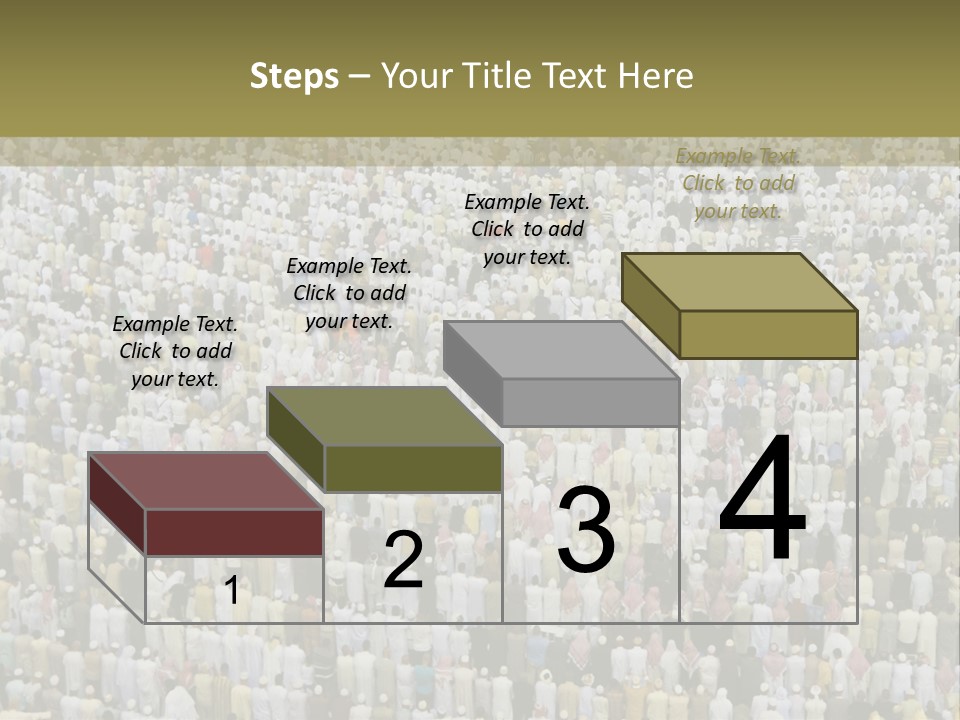 Steps – Your Title Text Here

Example Text. Click to add your text.

Example Text. Click to add your text.

Example Text. Click to add your text.

Example Text. Click to add your text.

1

2

3

4